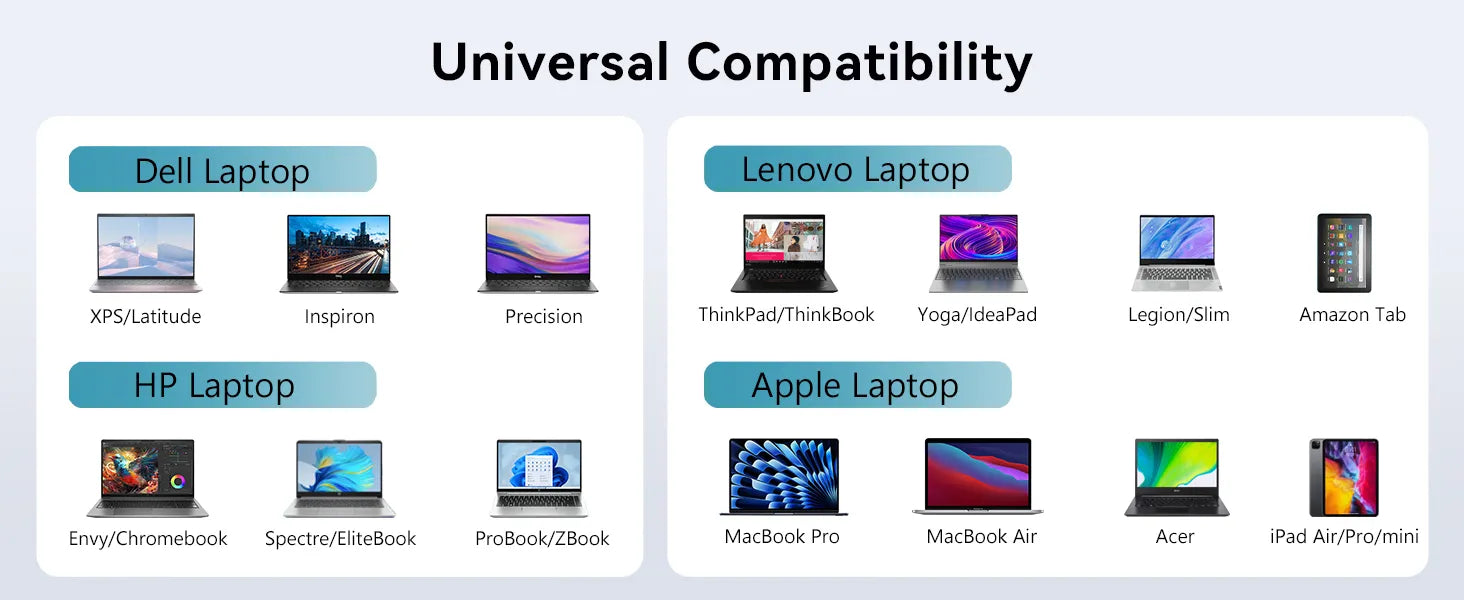 Universal Compatibility

Dell Laptop

XPS/Latitude

Inspiron

Precision

HP Laptop

Envy/Chromebook

Spectre/EliteBook

ProBook/ZBook

Lenovo Laptop

ThinkPad/ThinkBook

Yoga/IdeaPad

Legion/Slim

Amazon Tab

Apple Laptop

MacBook Pro

MacBook Air

Acer

iPad Air/Pro/mini